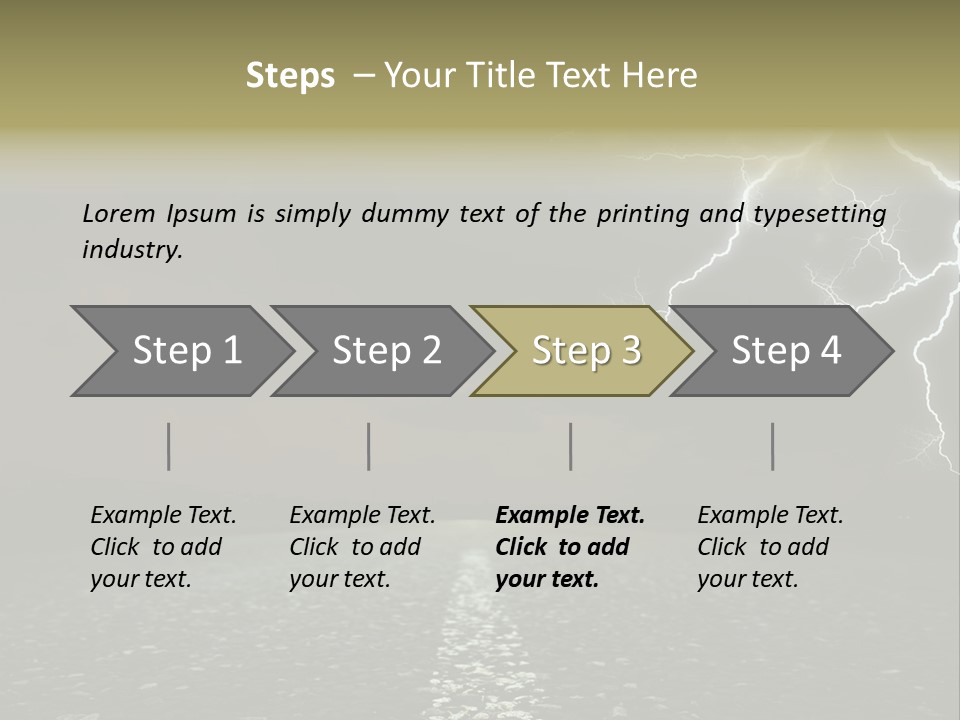 Steps – Your Title Text Here

Lorem Ipsum is simply dummy text of the printing and typesetting industry.

Step 1

Step 2

Step 3

Step 4

Example Text. Click to add your text.

Example Text. Click to add your text.

Example Text. Click to add your text.

Example Text. Click to add your text.